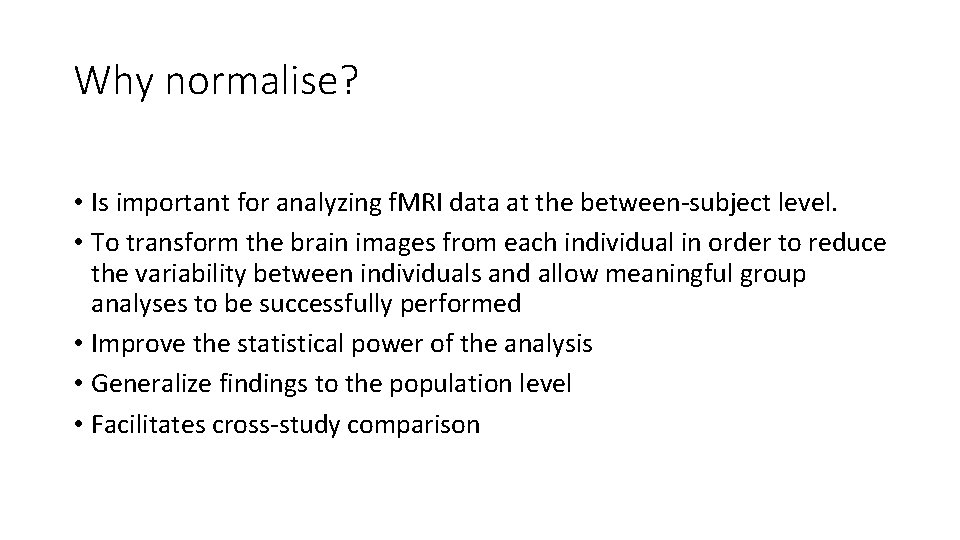 Why normalise?

• Is important for analyzing fMRI data at the between-subject level.
• To transform the brain images from each individual in order to reduce the variability between individuals and allow meaningful group analyses to be successfully performed
• Improve the statistical power of the analysis
• Generalize findings to the population level
• Facilitates cross-study comparison